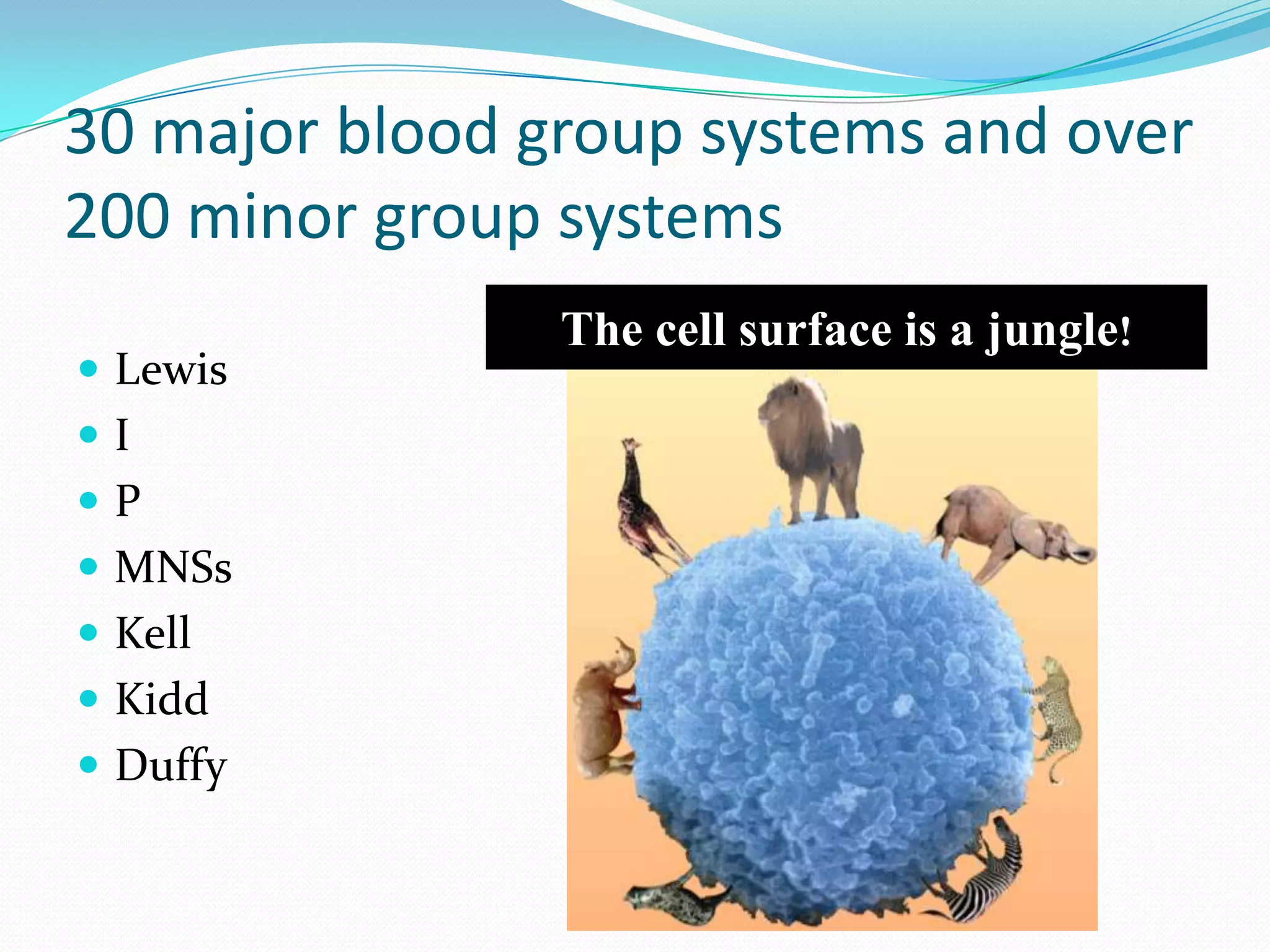 30 major blood group systems and over 200 minor group systems

- Lewis
- I
- P
- MNSs
- Kell
- Kidd
- Duffy

The cell surface is a jungle!